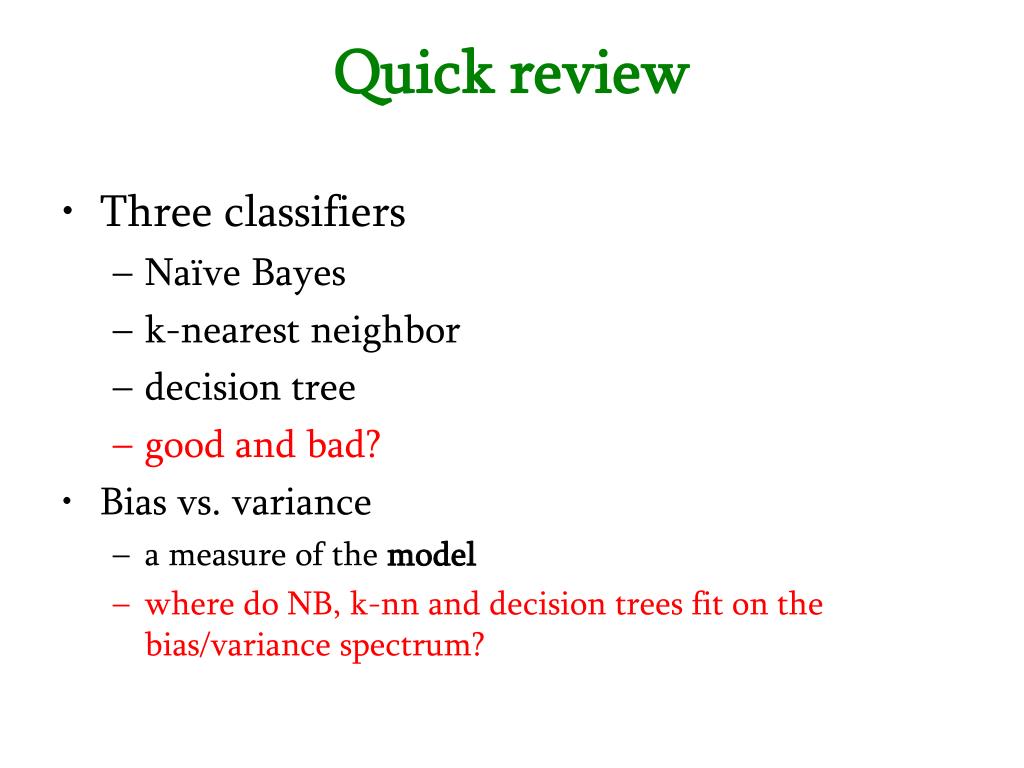 Quick review

• Three classifiers
  – Naïve Bayes
  – k-nearest neighbor
  – decision tree
  – good and bad?
• Bias vs. variance
  – a measure of the model
  – where do NB, k-nn and decision trees fit on the bias/variance spectrum?